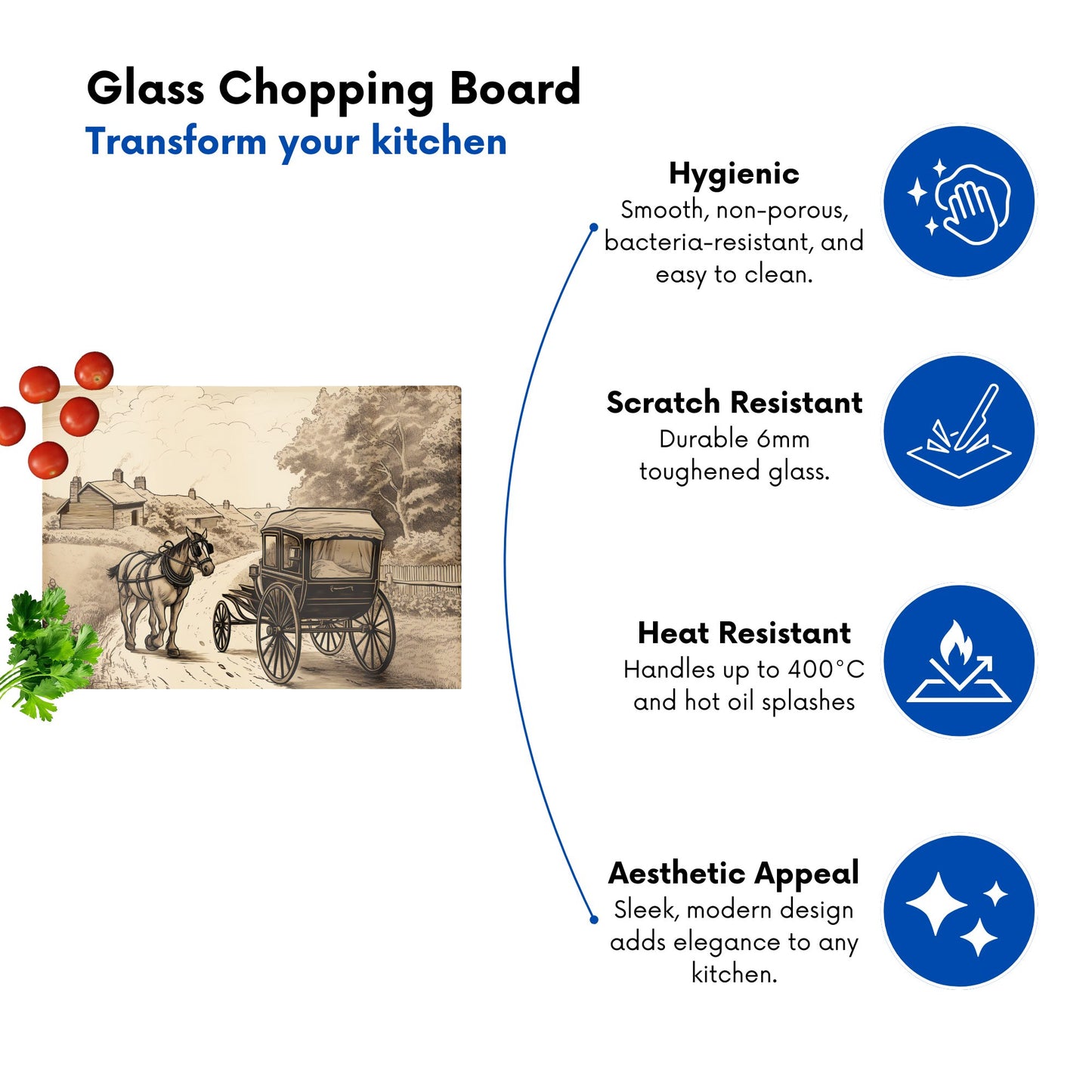 Glass Chopping Board
Transform your kitchen

Hygienic
Smooth, non-porous, bacteria-resistant, and easy to clean.

Scratch Resistant
Durable 6mm toughened glass.

Heat Resistant
Handles up to 400°C and hot oil splashes

Aesthetic Appeal
Sleek, modern design adds elegance to any kitchen.